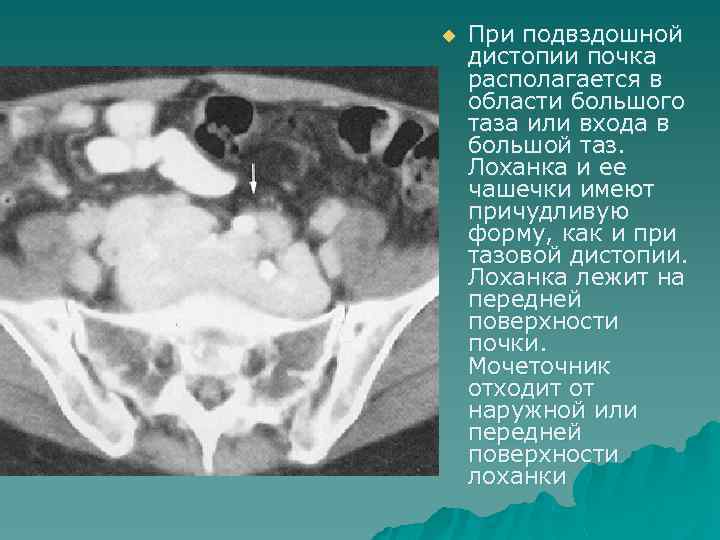 При подвздошной дистопии почка располагается в области большого таза или входа в большой таз. Лоханка и ее чашечки имеют причудливую форму, как и при тазовой дистопии. Лоханка лежит на передней поверхности почки. Мочеточник отходит от наружной или передней поверхности лоханки